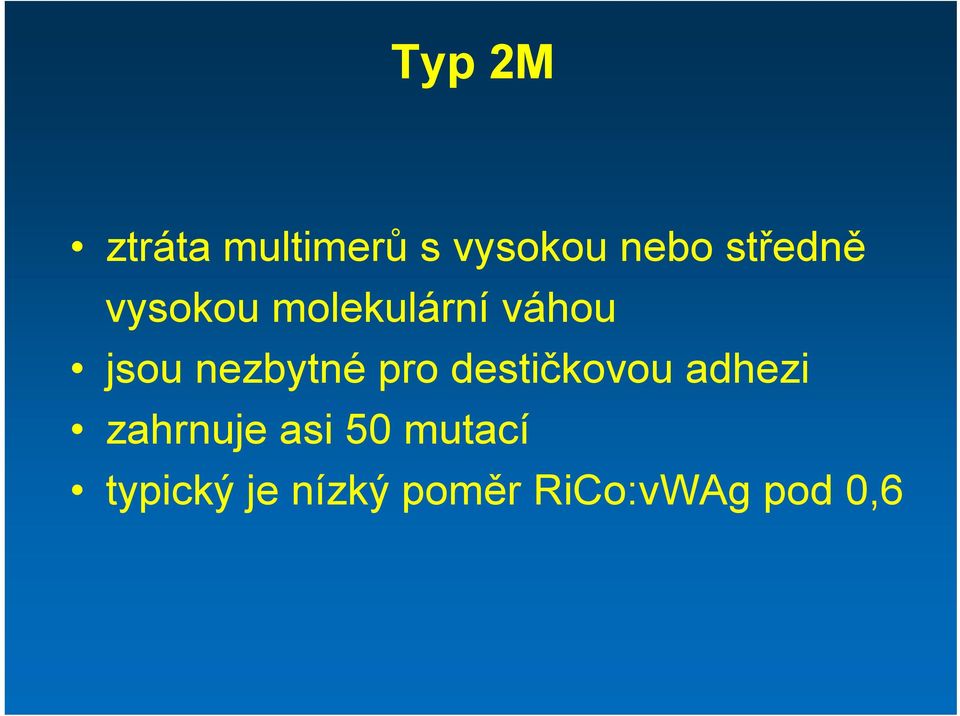 Typ 2M

• ztráta multimerů s vysokou nebo středně vysokou molekulární váhou
• jsou nezbytné pro destičkovou adhezi
• zahrnuje asi 50 mutací
• typický je nízký poměr RiCo:vWAg pod 0,6